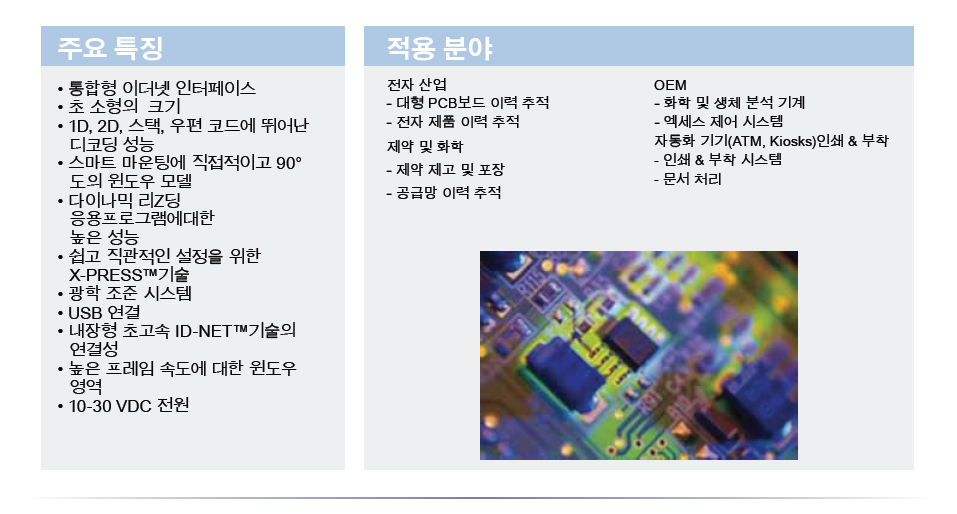 주요 특징

• 통합형 이더넷 인터페이스
• 초 소형의 크기
• 1D, 2D, 스택, 우편 코드에 뛰어난 디코딩 성능
• 스마트 마운팅에 직접적이고 90° 도의 윈도우 모델
• 다이나믹 리Z딩 응용프로그램에대한 높은 성능
• 쉽고 직관적인 설정을 위한 X-PRESS™기술
• 광학 조준 시스템
• USB 연결
• 내장형 초고속 ID-NET™기술의 연결성
• 높은 프레임 속도에 대한 윈도우 영역
• 10-30 VDC 전원

적용 분야

전자 산업
- 대형 PCB보드 이력 추적
- 전자 제품 이력 추적

제약 및 화학
- 제약 제고 및 포장
- 공급망 이력 추적

OEM
- 화학 및 생체 분석 기계
- 엑세스 제어 시스템
자동화 기기(ATM, Kiosks)인쇄 & 부착
- 인쇄 & 부착 시스템
- 문서 처리